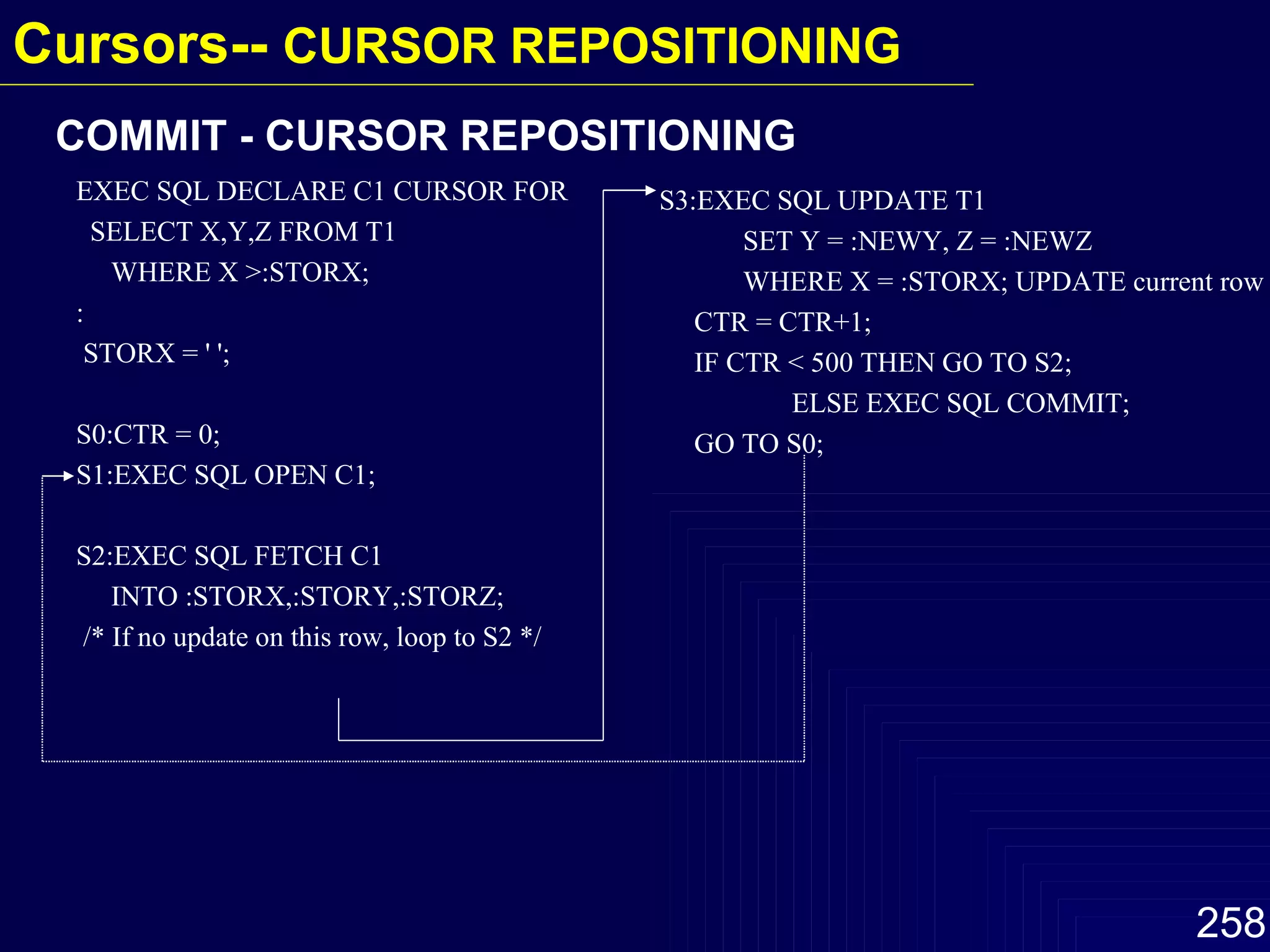 Cursors-- CURSOR REPOSITIONING

COMMIT - CURSOR REPOSITIONING

EXEC SQL DECLARE C1 CURSOR FOR
SELECT X,Y,Z FROM T1
WHERE X >:STORX;
:
STORX = ' ';

S0:CTR = 0;
S1:EXEC SQL OPEN C1;

S2:EXEC SQL FETCH C1
INTO :STORX,:STORY,:STORZ;
/* If no update on this row, loop to S2 */

S3:EXEC SQL UPDATE T1
SET Y = :NEWY, Z = :NEWZ
WHERE X = :STORX; UPDATE current row
CTR = CTR+1;
IF CTR < 500 THEN GO TO S2;
ELSE EXEC SQL COMMIT;
GO TO S0;

258